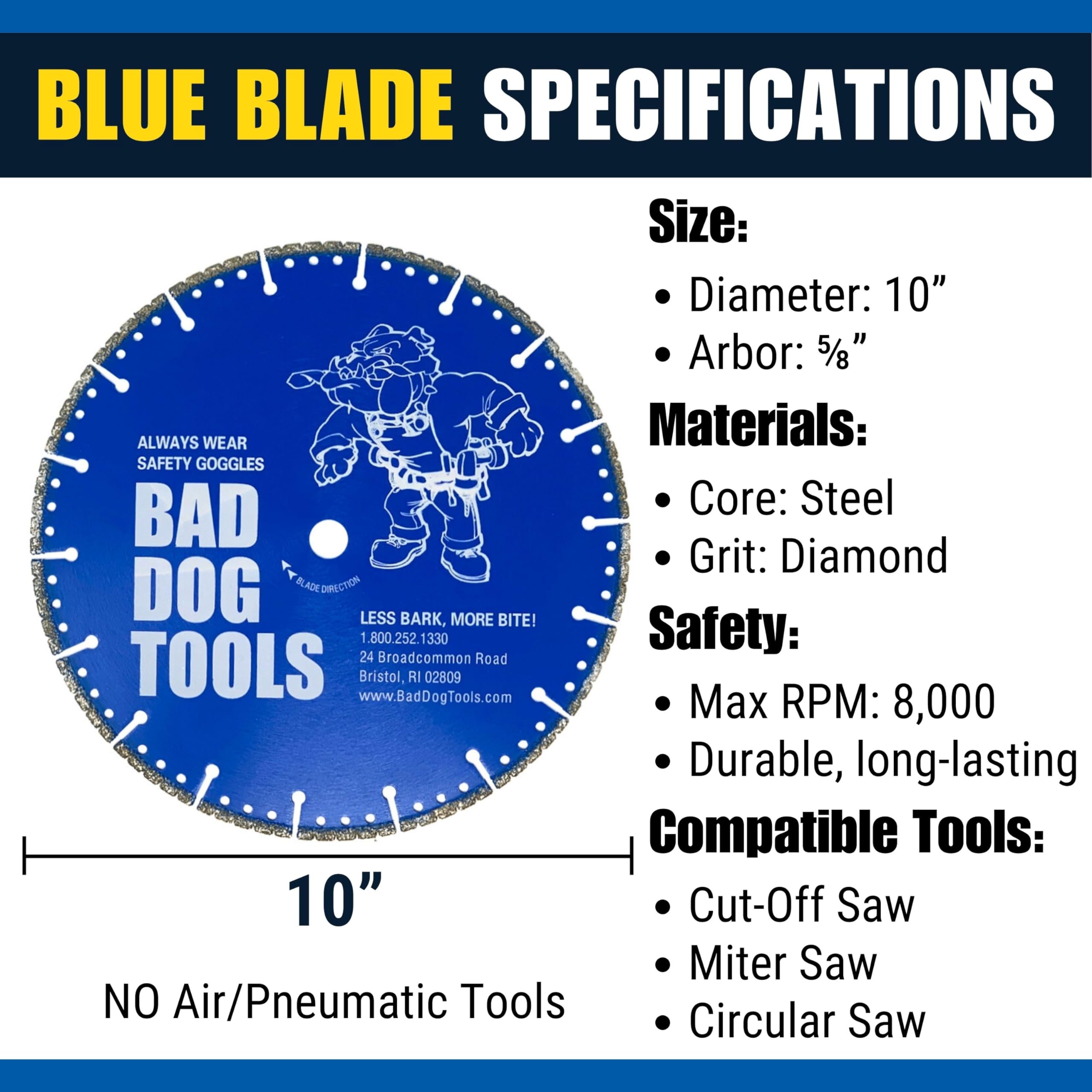 BLUE BLADE SPECIFICATIONS

ALWAYS WEAR SAFETY GOGGLES

BAD DOG TOOLS

BLADE DIRECTION

LESS BARK, MORE BITE!
1.800.252.1330
24 Broadcommon Road
Bristol, RI 02809
www.BadDogTools.com

10”

NO Air/Pneumatic Tools

Size:
• Diameter: 10”
• Arbor: ⅝”

Materials:
• Core: Steel
• Grit: Diamond

Safety:
• Max RPM: 8,000
• Durable, long-lasting

Compatible Tools:
• Cut-Off Saw
• Miter Saw
• Circular Saw